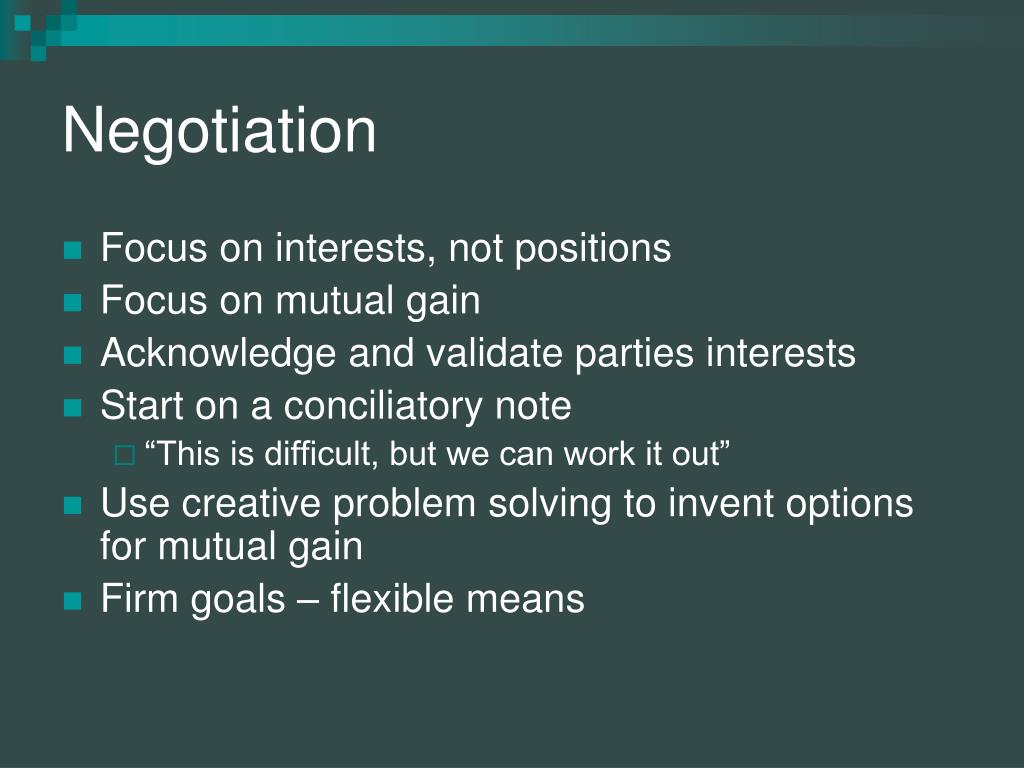 Negotiation

- Focus on interests, not positions
- Focus on mutual gain
- Acknowledge and validate parties interests
- Start on a conciliatory note
  - “This is difficult, but we can work it out”
- Use creative problem solving to invent options for mutual gain
- Firm goals – flexible means